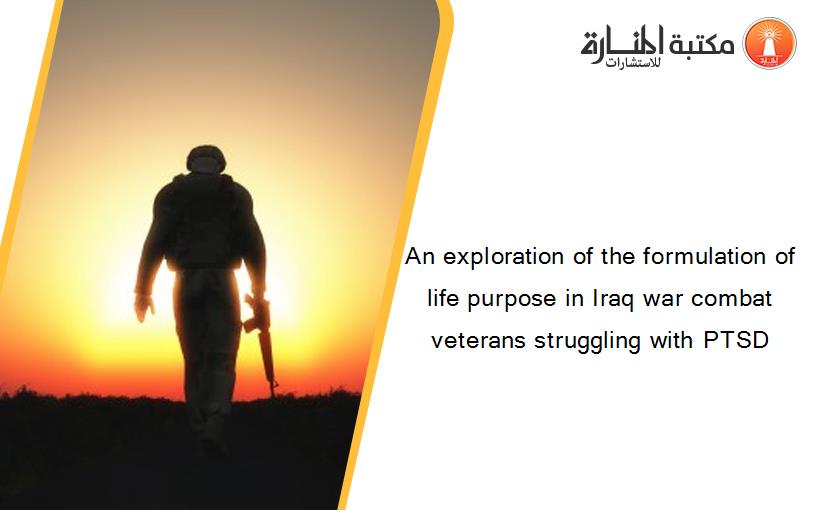 مكتبة المنارة للاستشارات

An exploration of the formulation of life purpose in Iraq war combat veterans struggling with PTSD